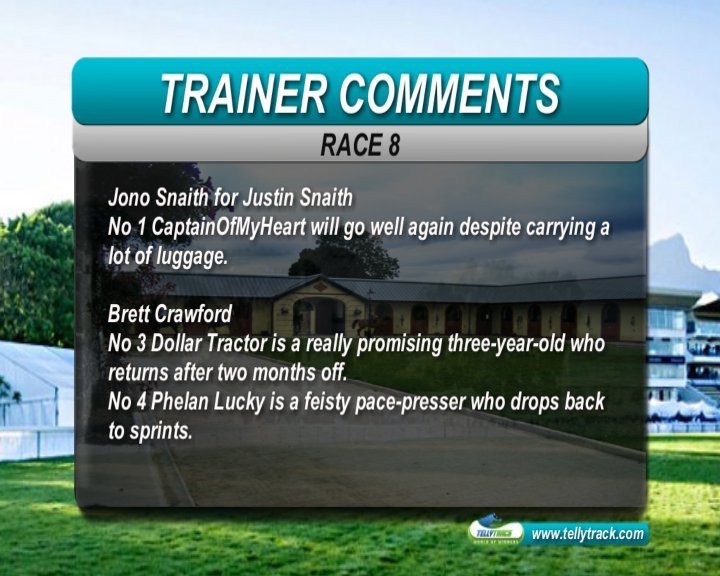 TRAINER COMMENTS

RACE 8

Jono Snaith for Justin Snaith
No 1 CaptainOfMyHeart will go well again despite carrying a lot of luggage.

Brett Crawford
No 3 Dollar Tractor is a really promising three-year-old who returns after two months off.
No 4 Phelan Lucky is a feisty pace-presser who drops back to sprints.

TELLYTRACK WORLD OF WINNERS www.tellytrack.com